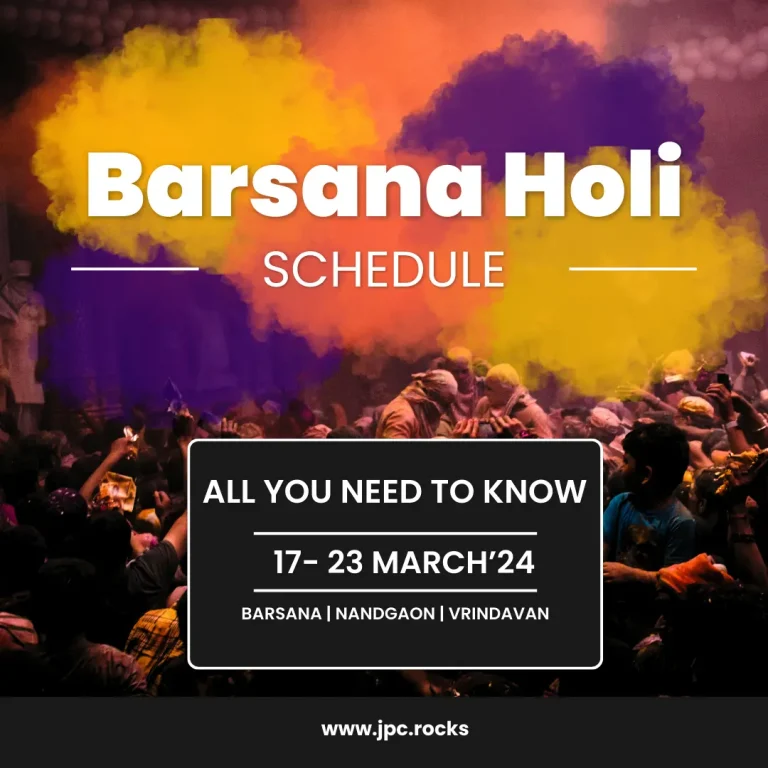 Barsana Holi

SCHEDULE

ALL YOU NEED TO KNOW

17- 23 MARCH'24

BARSANA | NANDGAON | VRINDAVAN

www.jpc.rocks